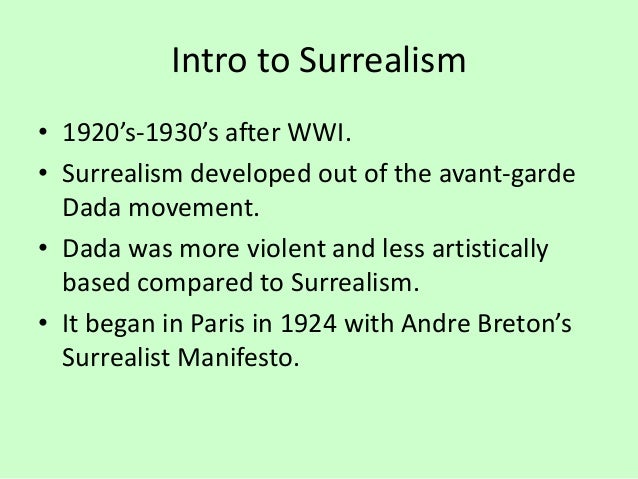 Intro to Surrealism

• 1920’s-1930’s after WWI.
• Surrealism developed out of the avant-garde Dada movement.
• Dada was more violent and less artistically based compared to Surrealism.
• It began in Paris in 1924 with Andre Breton’s Surrealist Manifesto.